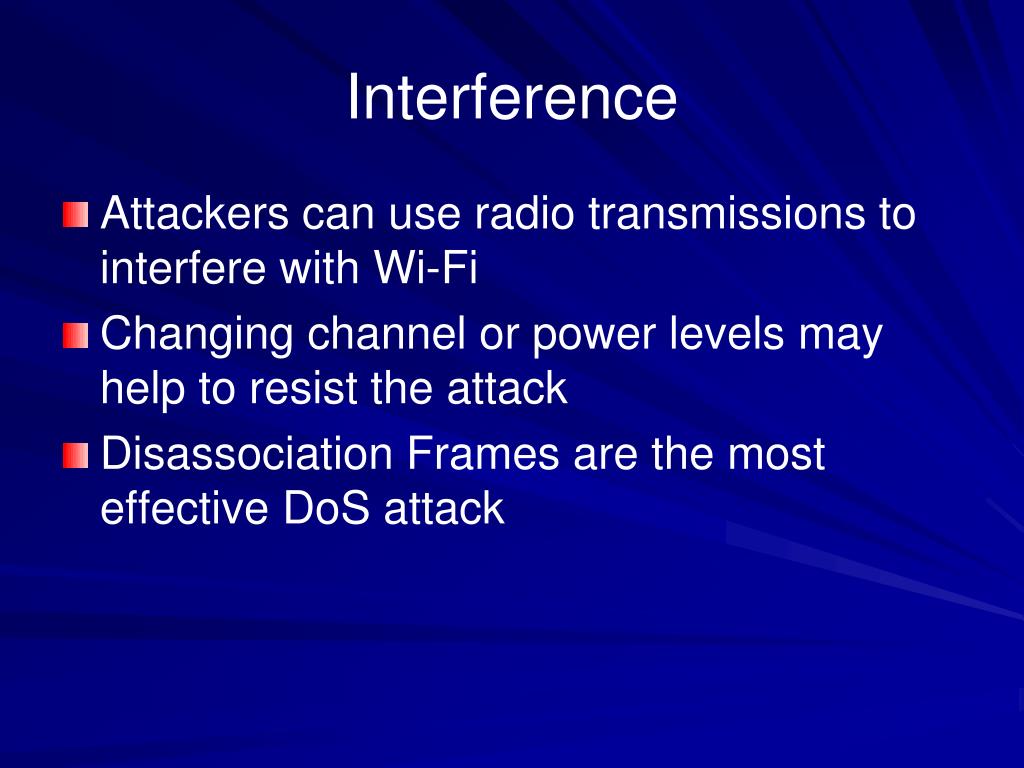 Interference

Attackers can use radio transmissions to interfere with Wi-Fi

Changing channel or power levels may help to resist the attack

Disassociation Frames are the most effective DoS attack